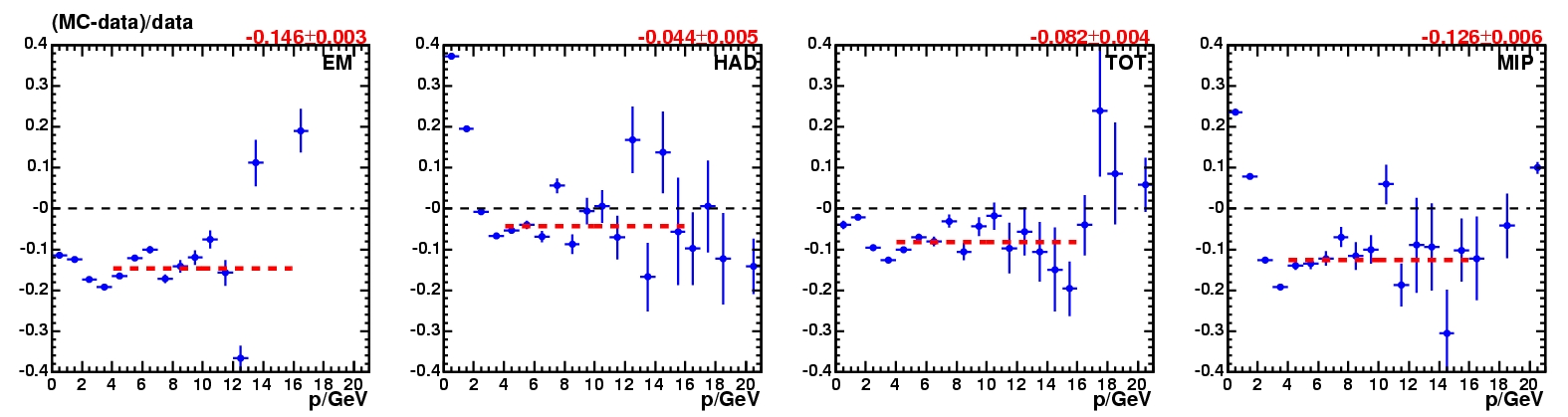 (MC-data)/data

-0.146+0.003
EM
0.4
0.3
0.2
0.1
-0
-0.1
-0.2
-0.3
-0.4
0 2 4 6 8 10 12 14 16 18 20
p/GeV

-0.044+0.005
HAD
0.4
0.3
0.2
0.1
-0
-0.1
-0.2
-0.3
-0.4
0 2 4 6 8 10 12 14 16 18 20
p/GeV

-0.082+0.004
TOT
0.4
0.3
0.2
0.1
-0
-0.1
-0.2
-0.3
-0.4
0 2 4 6 8 10 12 14 16 18 20
p/GeV

-0.126+0.006
MIP
0.4
0.3
0.2
0.1
-0
-0.1
-0.2
-0.3
-0.4
0 2 4 6 8 10 12 14 16 18 20
p/GeV